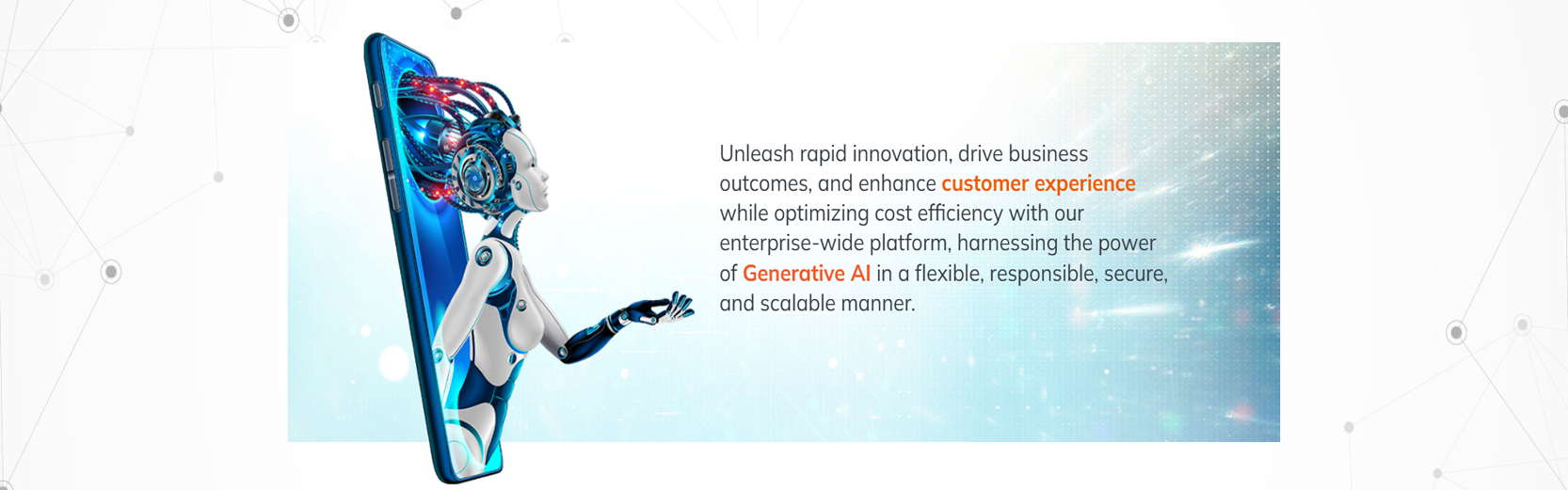 Unleash rapid innovation, drive business outcomes, and enhance customer experience while optimizing cost efficiency with our enterprise-wide platform, harnessing the power of Generative AI in a flexible, responsible, secure, and scalable manner.